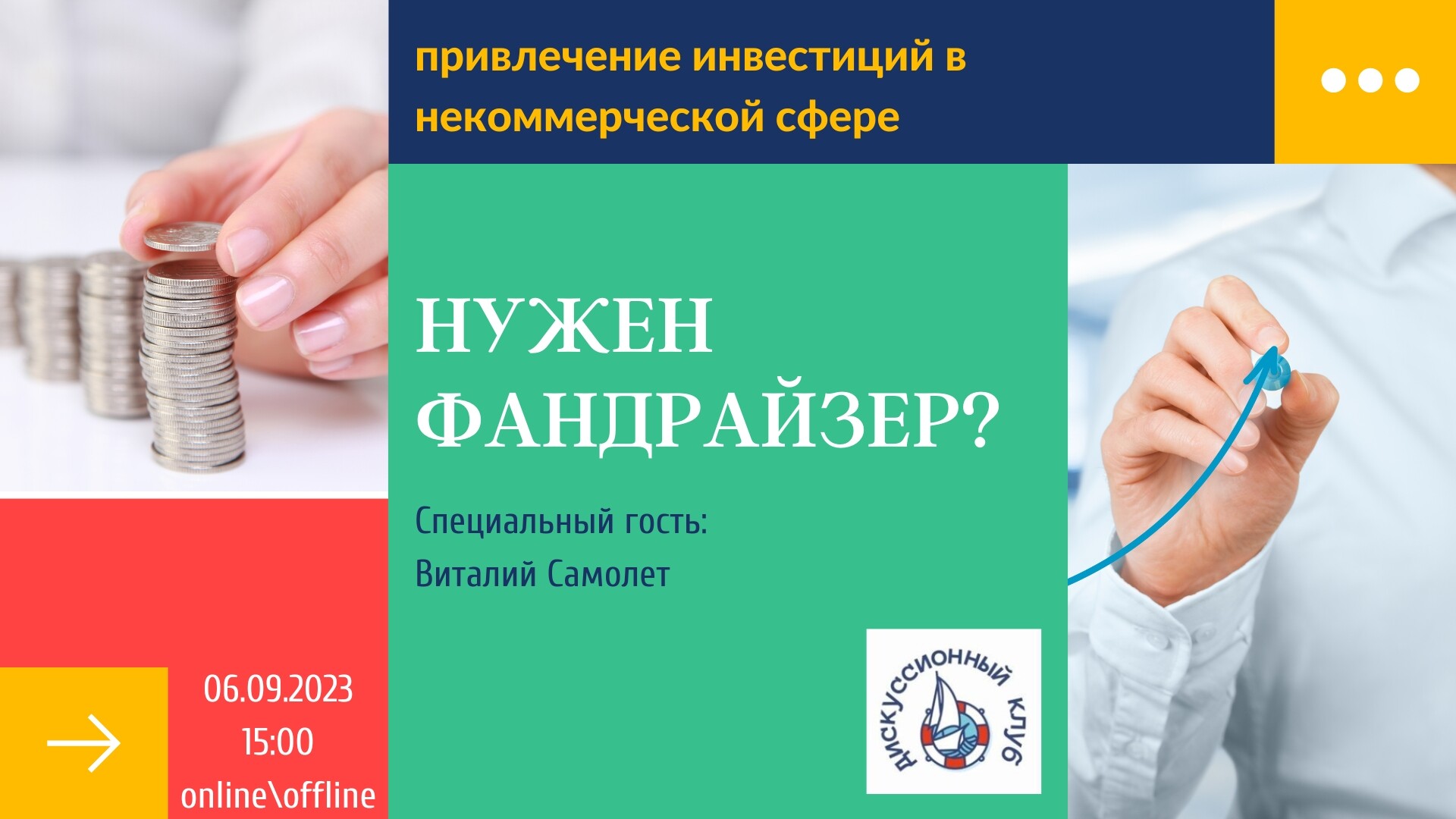 привлечение инвестиций в некоммерческой сфере

НУЖЕН ФАНДРАЙЗЕР?

Специальный гость:
Виталий Самолет

06.09.2023
15:00
online\offline

ДИСКУССИОННЫЙ КЛУБ